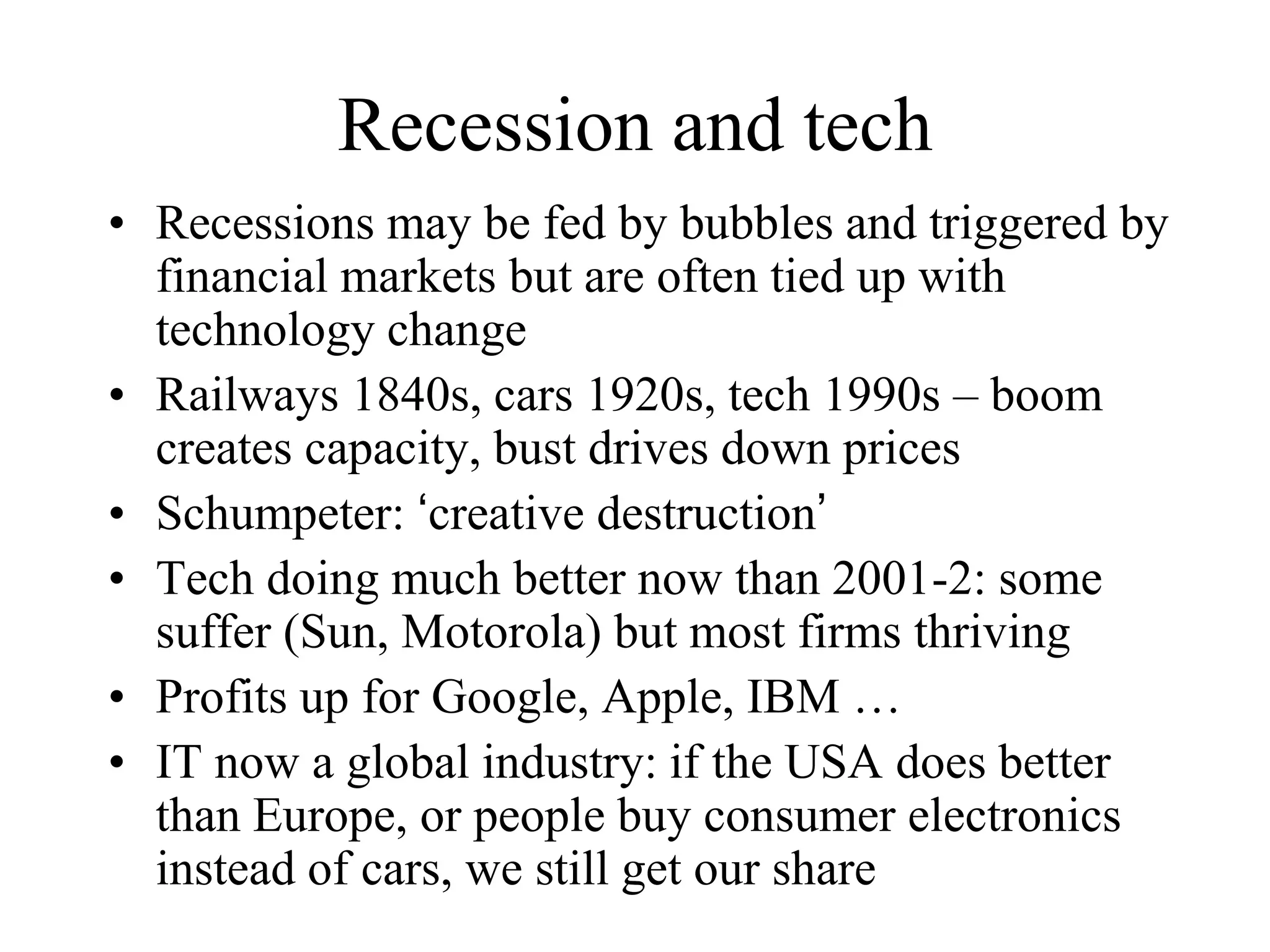 Recession and tech

• Recessions may be fed by bubbles and triggered by financial markets but are often tied up with technology change
• Railways 1840s, cars 1920s, tech 1990s – boom creates capacity, bust drives down prices
• Schumpeter: ‘creative destruction’
• Tech doing much better now than 2001-2: some suffer (Sun, Motorola) but most firms thriving
• Profits up for Google, Apple, IBM …
• IT now a global industry: if the USA does better than Europe, or people buy consumer electronics instead of cars, we still get our share